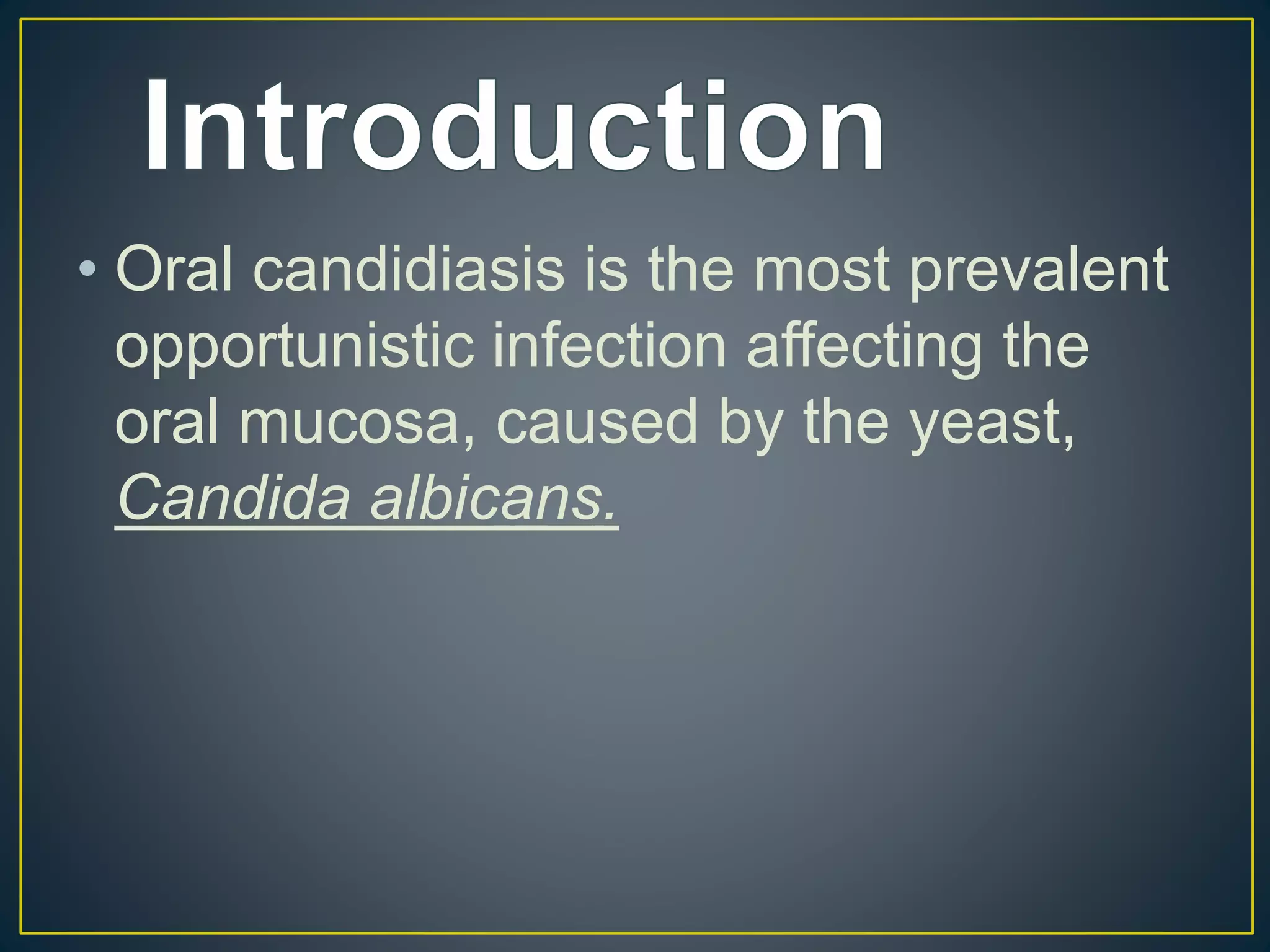 Introduction

• Oral candidiasis is the most prevalent opportunistic infection affecting the oral mucosa, caused by the yeast, Candida albicans.